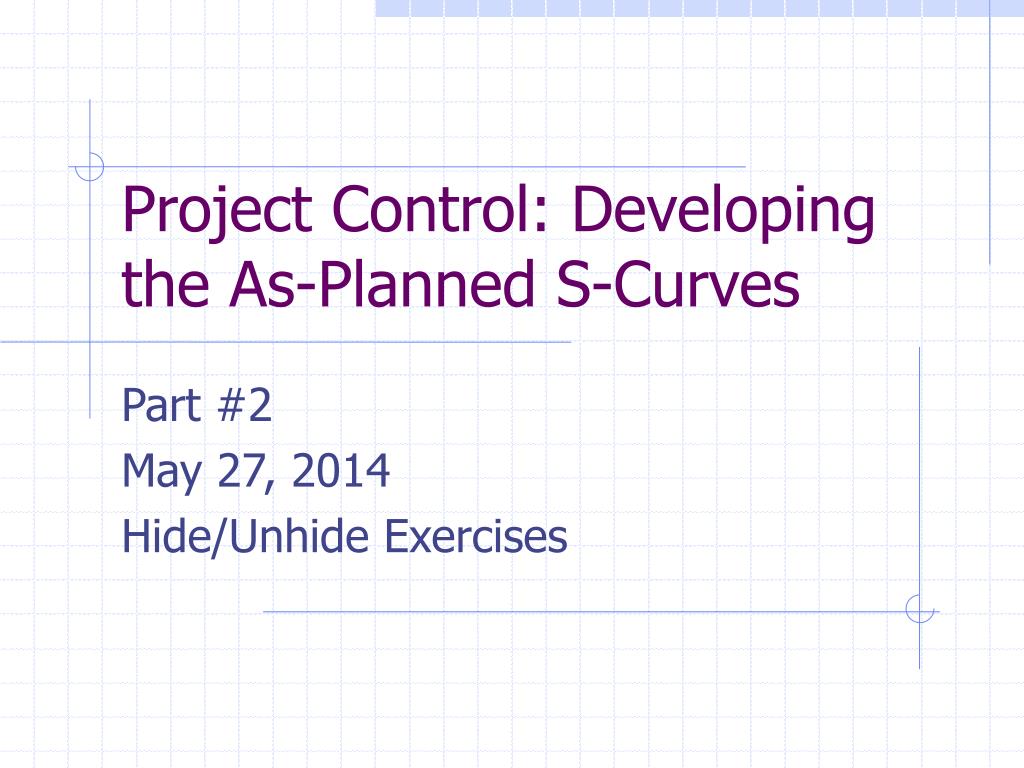 Project Control: Developing the As-Planned S-Curves

Part #2
May 27, 2014
Hide/Unhide Exercises